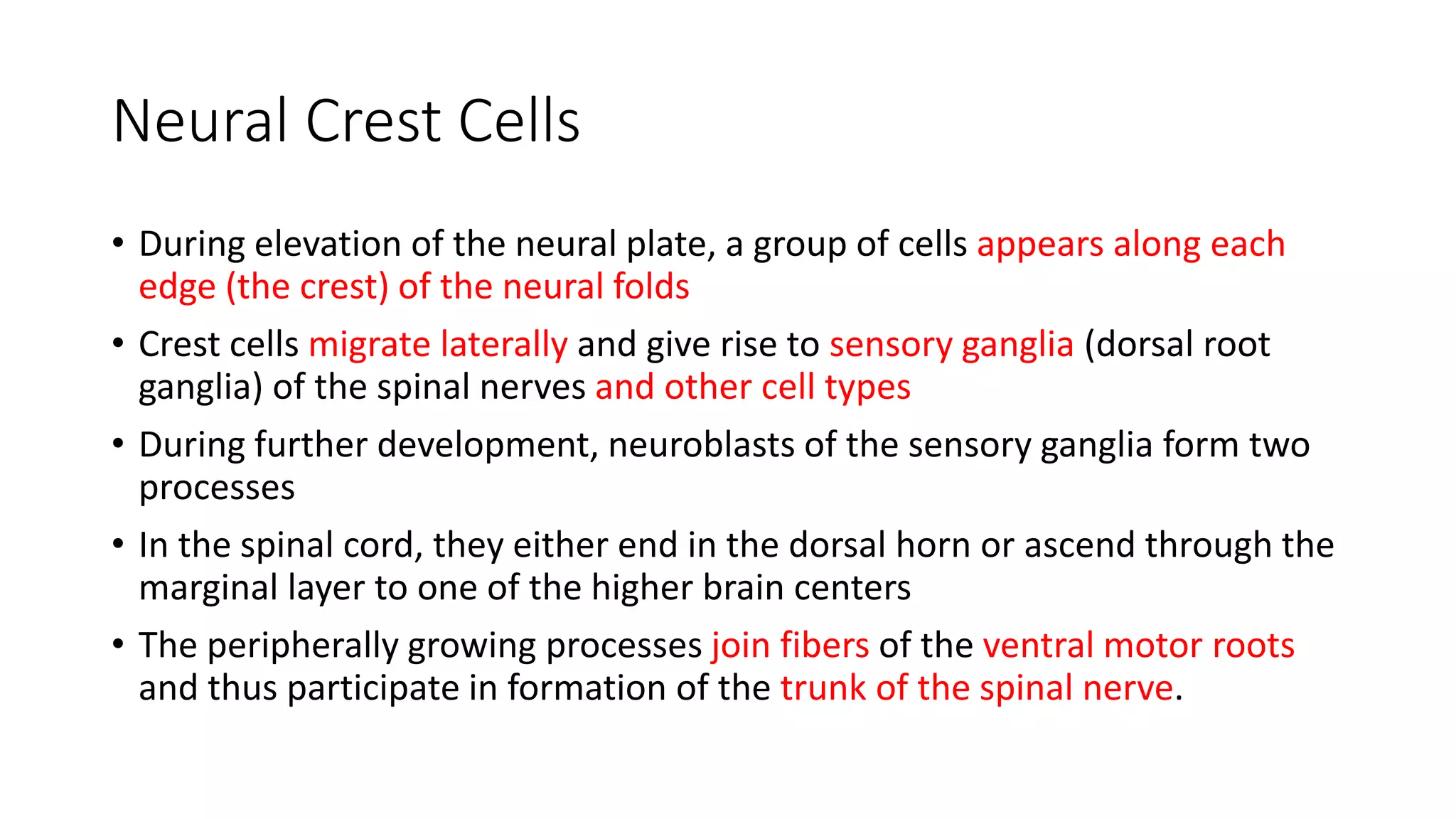 Neural Crest Cells

• During elevation of the neural plate, a group of cells appears along each edge (the crest) of the neural folds

• Crest cells migrate laterally and give rise to sensory ganglia (dorsal root ganglia) of the spinal nerves and other cell types

• During further development, neuroblasts of the sensory ganglia form two processes

• In the spinal cord, they either end in the dorsal horn or ascend through the marginal layer to one of the higher brain centers

• The peripherally growing processes join fibers of the ventral motor roots and thus participate in formation of the trunk of the spinal nerve.